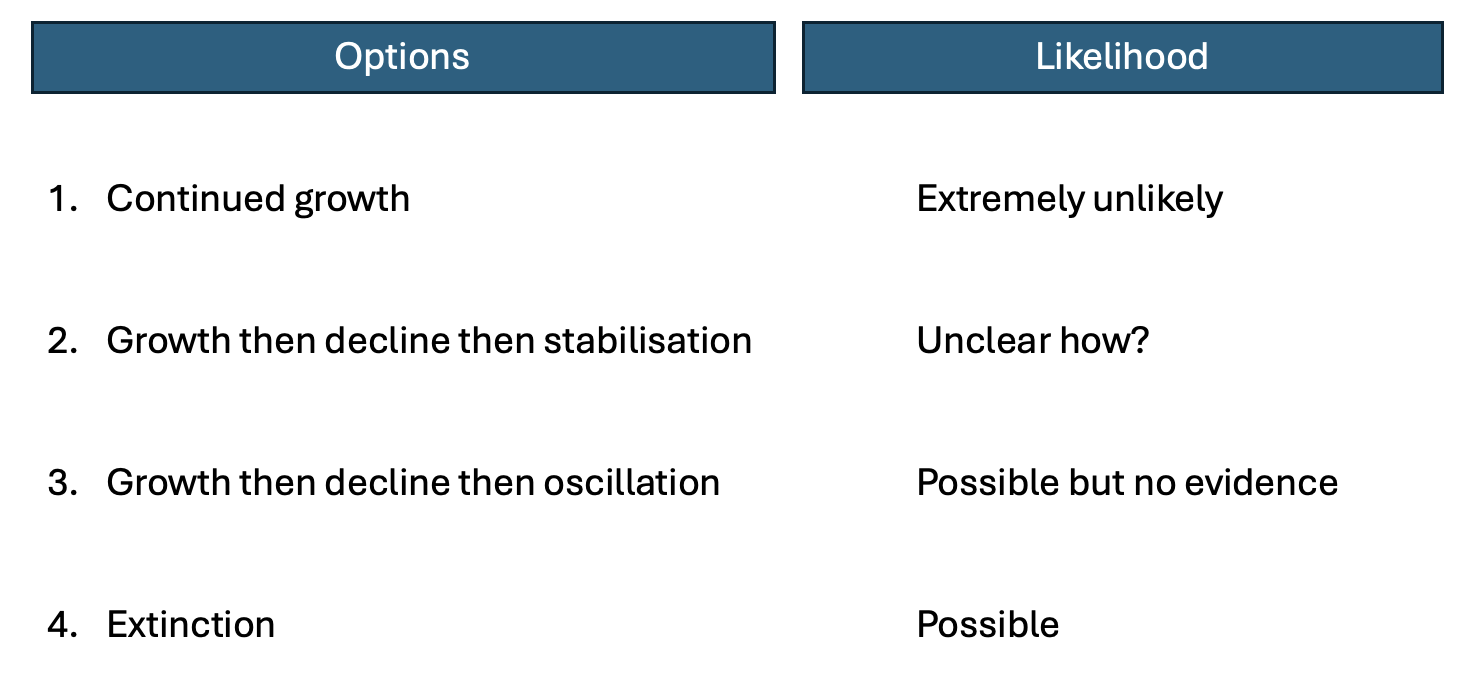 | Options | Likelihood |
|---|---|
| 1. Continued growth | Extremely unlikely |
| 2. Growth then decline then stabilisation | Unclear how? |
| 3. Growth then decline then oscillation | Possible but no evidence |
| 4. Extinction | Possible |